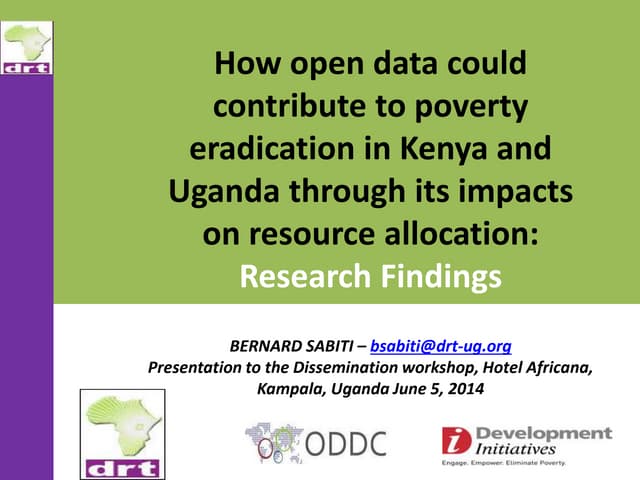 drt

How open data could contribute to poverty eradication in Kenya and Uganda through its impacts on resource allocation: Research Findings

BERNARD SABITI – bsabiti@drt-ug.org
Presentation to the Dissemination workshop, Hotel Africana, Kampala, Uganda June 5, 2014

drt

ODDC

Development Initiatives
Engage. Empower. Eliminate Poverty.